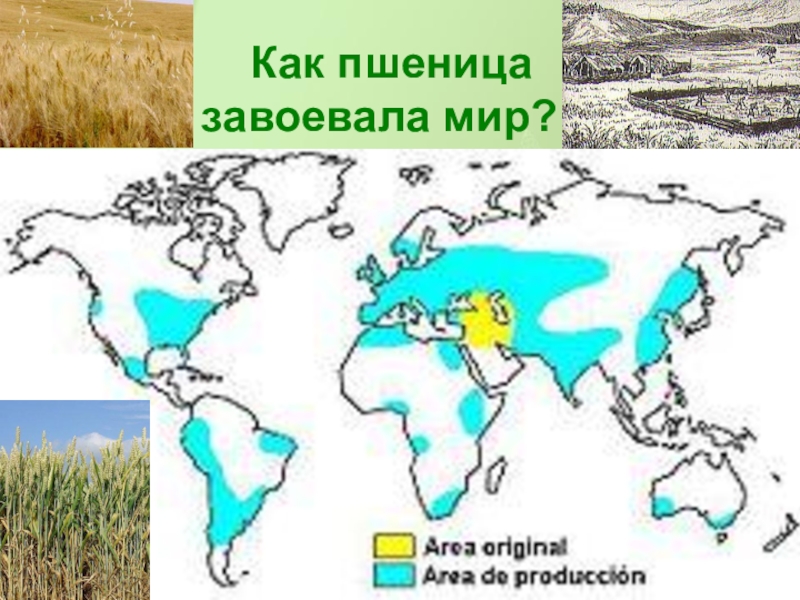 Как пшеница завоевала мир?

Area original
Area de producción